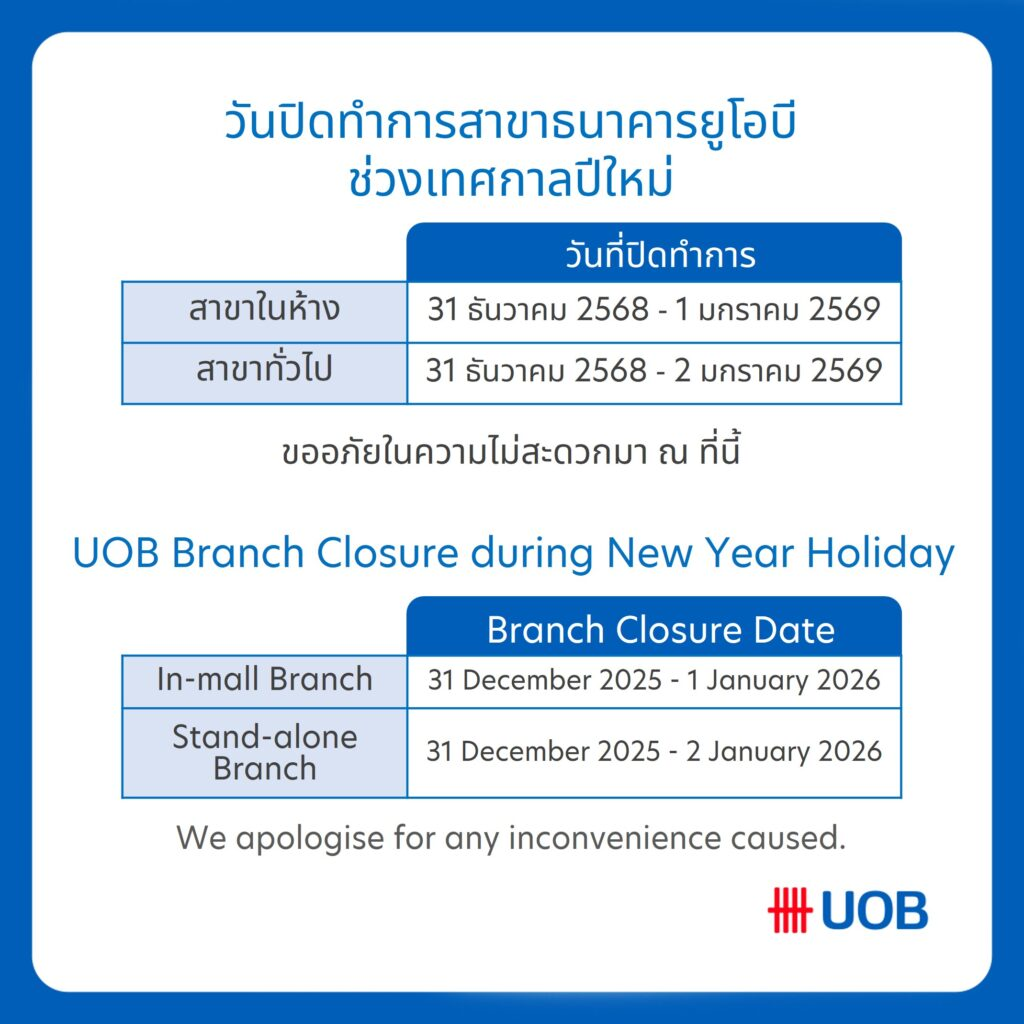 วันปิดทำการสาขาธนาคารยูโอบี
ช่วงเทศกาลปีใหม่

| | วันที่ปิดทำการ |
|---|---|
| สาขาในห้าง | 31 ธันวาคม 2568 - 1 มกราคม 2569 |
| สาขาทั่วไป | 31 ธันวาคม 2568 - 2 มกราคม 2569 |

ขออภัยในความไม่สะดวกมา ณ ที่นี้

UOB Branch Closure during New Year Holiday

| | Branch Closure Date |
|---|---|
| In-mall Branch | 31 December 2025 - 1 January 2026 |
| Stand-alone Branch | 31 December 2025 - 2 January 2026 |

We apologise for any inconvenience caused.

UOB